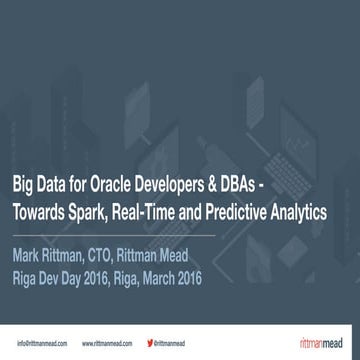 Big Data for Oracle Developers & DBAs - Towards Spark, Real-Time and Predictive Analytics

Mark Rittman, CTO, Rittman Mead
Riga Dev Day 2016, Riga, March 2016

info@rittmanmead.com www.rittmanmead.com @rittmanmead

rittmanmead